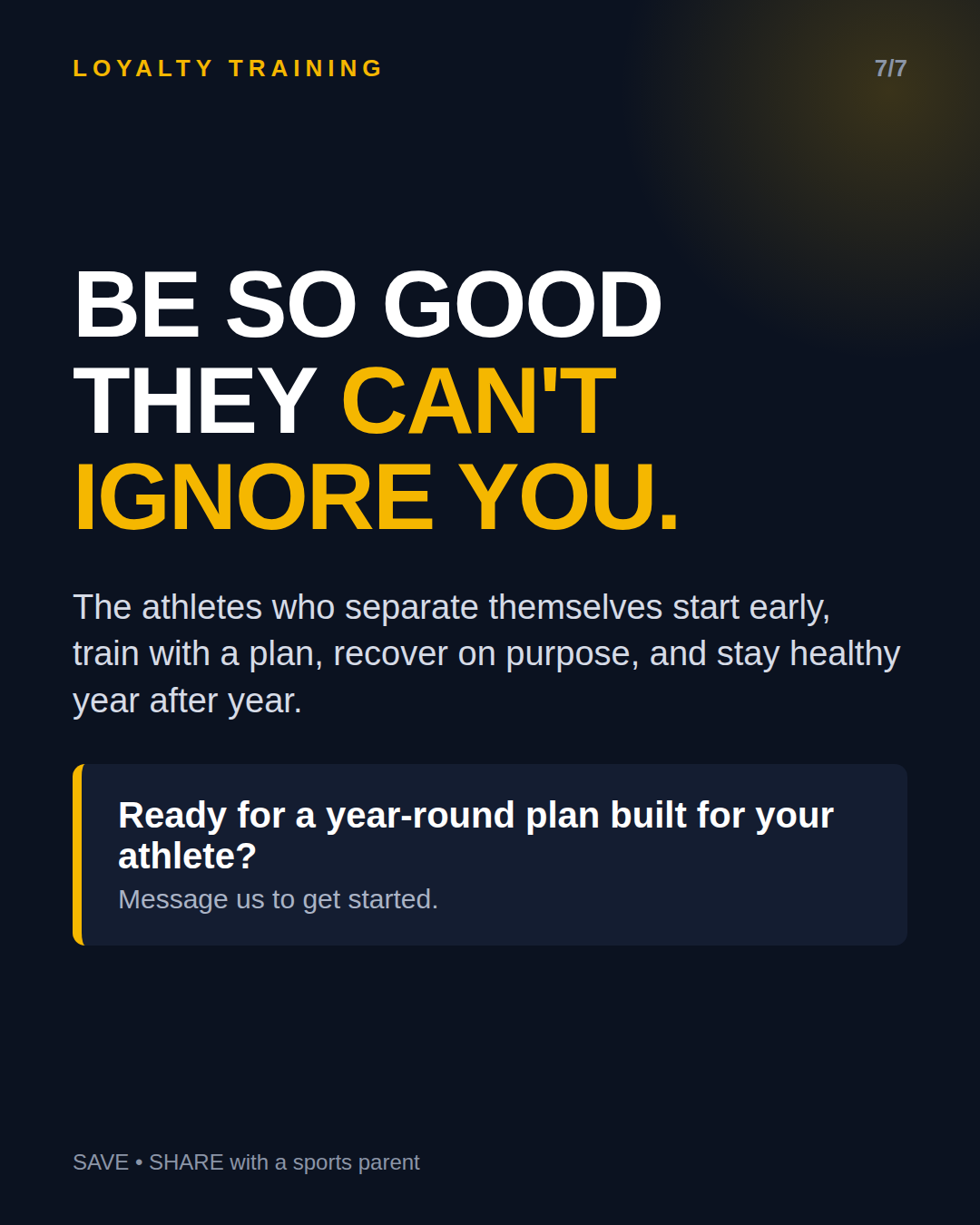 LOYALTY TRAINING

7/7

BE SO GOOD THEY CAN'T IGNORE YOU.

The athletes who separate themselves start early, train with a plan, recover on purpose, and stay healthy year after year.

Ready for a year-round plan built for your athlete?
Message us to get started.

SAVE • SHARE with a sports parent